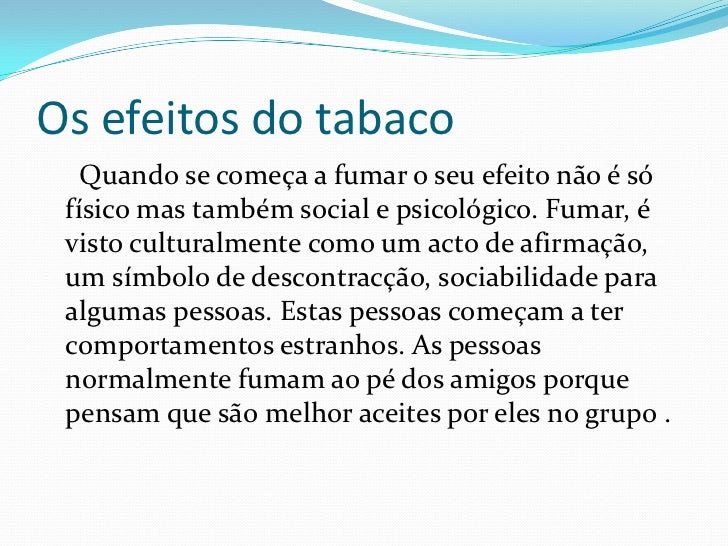 Os efeitos do tabaco

Quando se começa a fumar o seu efeito não é só físico mas também social e psicológico. Fumar, é visto culturalmente como um acto de afirmação, um símbolo de descontracção, sociabilidade para algumas pessoas. Estas pessoas começam a ter comportamentos estranhos. As pessoas normalmente fumam ao pé dos amigos porque pensam que são melhor aceites por eles no grupo .